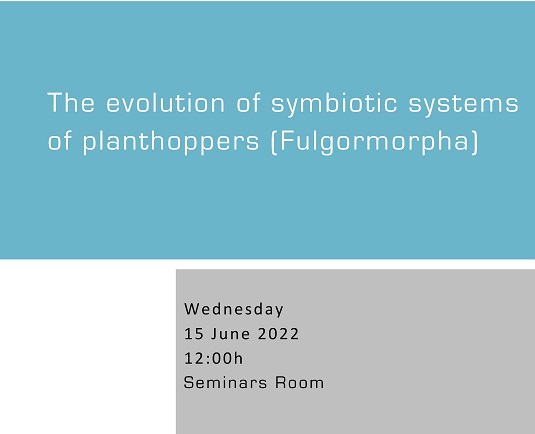 The evolution of symbiotic systems of planthoppers (Fulgormorpha)

Wednesday
15 June 2022
12:00h
Seminars Room